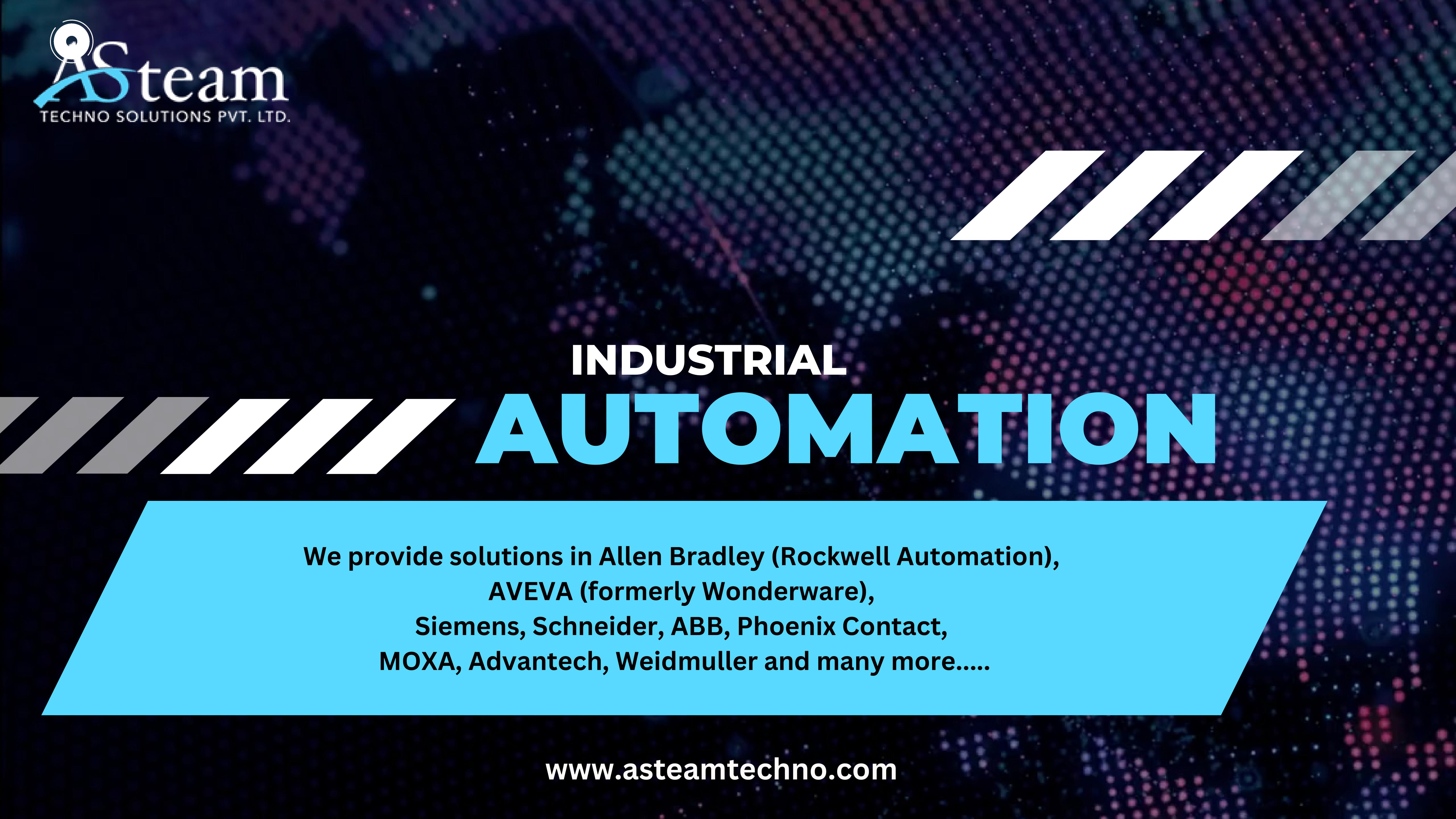 ASteam
TECHNO SOLUTIONS PVT. LTD.

INDUSTRIAL
AUTOMATION

We provide solutions in Allen Bradley (Rockwell Automation), AVEVA (formerly Wonderware), Siemens, Schneider, ABB, Phoenix Contact, MOXA, Advantech, Weidmuller and many more.....

www.asteamtechno.com